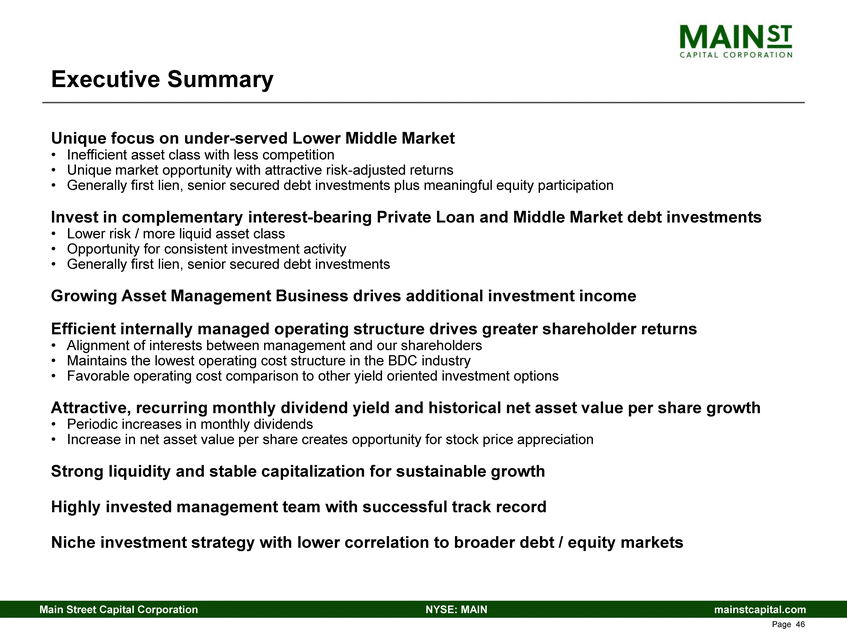 MAIN ST
CAPITAL CORPORATION

Executive Summary

Unique focus on under-served Lower Middle Market
• Inefficient asset class with less competition
• Unique market opportunity with attractive risk-adjusted returns
• Generally first lien, senior secured debt investments plus meaningful equity participation

Invest in complementary interest-bearing Private Loan and Middle Market debt investments
• Lower risk / more liquid asset class
• Opportunity for consistent investment activity
• Generally first lien, senior secured debt investments

Growing Asset Management Business drives additional investment income

Efficient internally managed operating structure drives greater shareholder returns
• Alignment of interests between management and our shareholders
• Maintains the lowest operating cost structure in the BDC industry
• Favorable operating cost comparison to other yield oriented investment options

Attractive, recurring monthly dividend yield and historical net asset value per share growth
• Periodic increases in monthly dividends
• Increase in net asset value per share creates opportunity for stock price appreciation

Strong liquidity and stable capitalization for sustainable growth

Highly invested management team with successful track record

Niche investment strategy with lower correlation to broader debt / equity markets

Main Street Capital Corporation NYSE: MAIN mainstcapital.com
Page 46